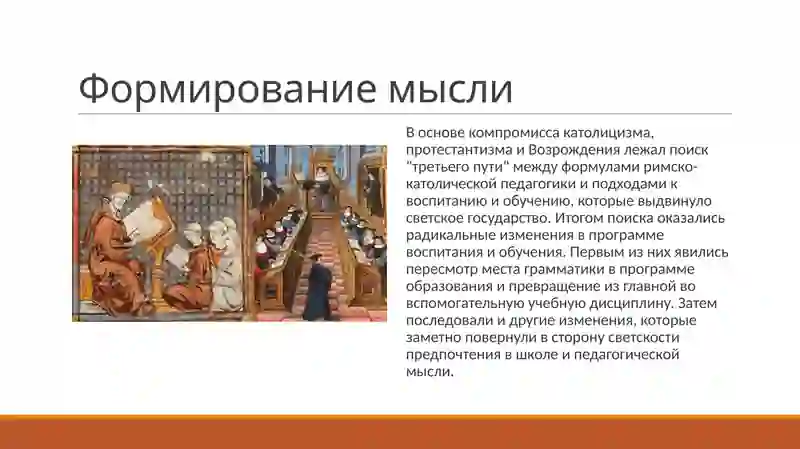 Формирование мысли

В основе компромисса католицизма, протестантизма и Возрождения лежал поиск "третьего пути" между формулами римско-католической педагогики и подходами к воспитанию и обучению, которые выдвинуло светское государство. Итогом поиска оказались радикальные изменения в программе воспитания и обучения. Первым из них явились пересмотр места грамматики в программе образования и превращение из главной во вспомогательную учебную дисциплину. Затем последовали и другие изменения, которые заметно повернули в сторону светскости предпочтения в школе и педагогической мысли.